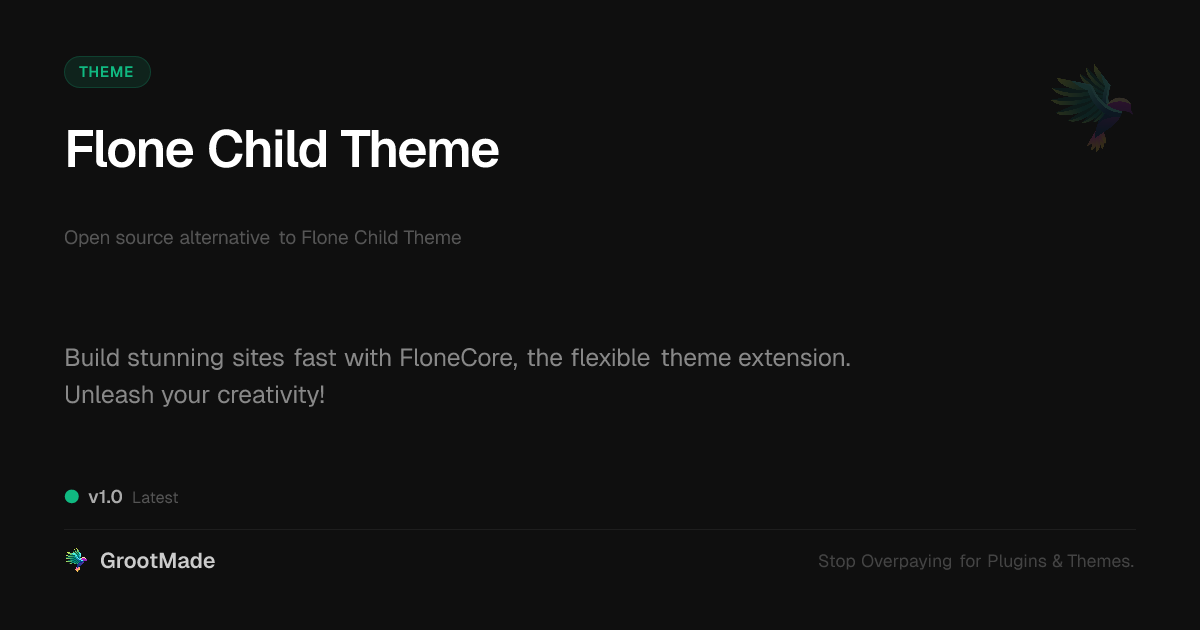 THEME

Flone Child Theme

Open source alternative to Flone Child Theme

Build stunning sites fast with FloneCore, the flexible theme extension. Unleash your creativity!

v1.0 Latest

GrootMade

Stop Overpaying for Plugins & Themes.